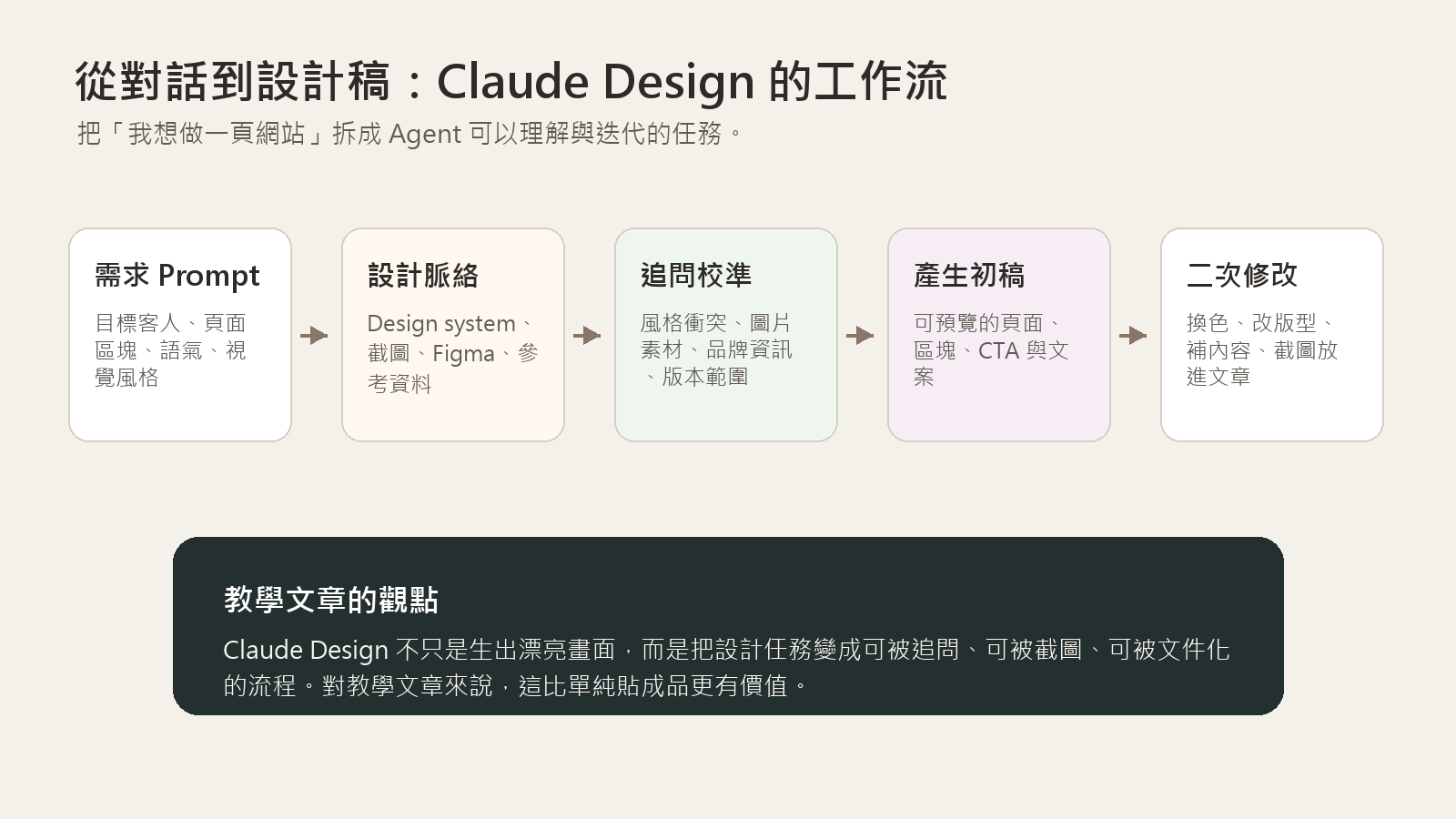 從對話到設計稿：Claude Design 的工作流

把「我想做一頁網站」拆成 Agent 可以理解與迭代的任務。

需求 Prompt

目標客人、頁面區塊、語氣、視覺風格

設計脈絡

Design system、截圖、Figma、參考資料

追問校準

風格衝突、圖片素材、品牌資訊、版本範圍

產生初稿

可預覽的頁面、區塊、CTA 與文案

二次修改

換色、改版型、補內容、截圖放進文章

教學文章的觀點

Claude Design 不只是生出漂亮畫面，而是把設計任務變成可被追問、可被截圖、可被文件化的流程。對教學文章來說，這比單純貼成品更有價值。